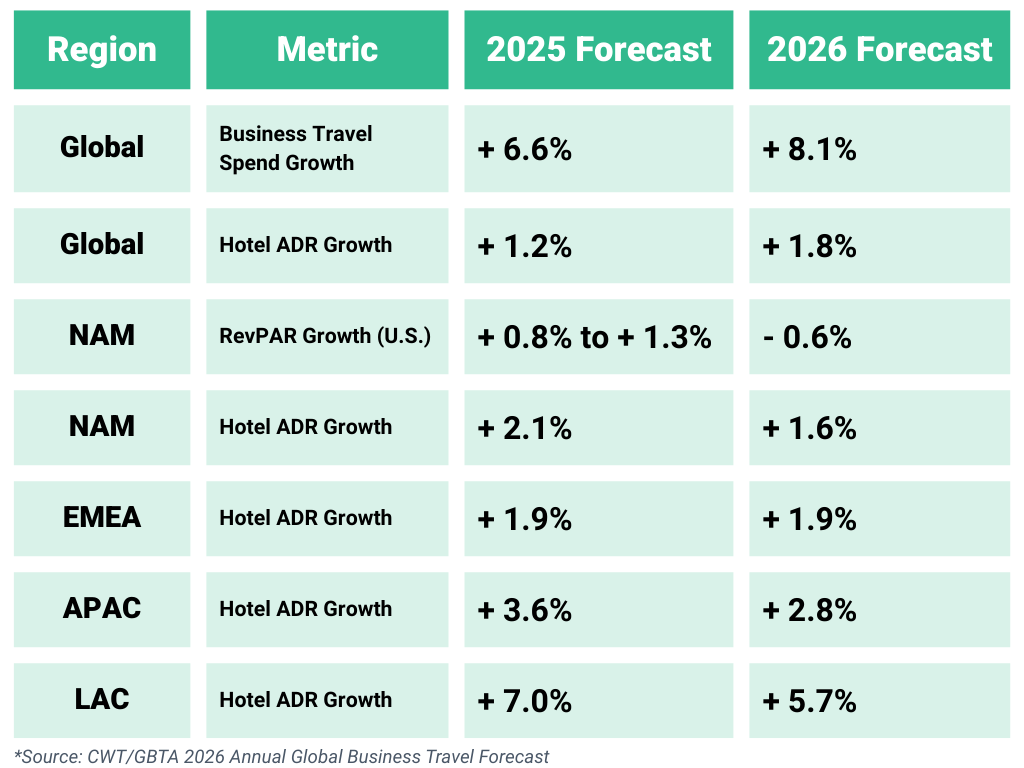 | Region | Metric | 2025 Forecast | 2026 Forecast |
|---|---|---|---|
| Global | Business Travel Spend Growth | + 6.6% | + 8.1% |
| Global | Hotel ADR Growth | + 1.2% | + 1.8% |
| NAM | RevPAR Growth (U.S.) | + 0.8% to + 1.3% | - 0.6% |
| NAM | Hotel ADR Growth | + 2.1% | + 1.6% |
| EMEA | Hotel ADR Growth | + 1.9% | + 1.9% |
| APAC | Hotel ADR Growth | + 3.6% | + 2.8% |
| LAC | Hotel ADR Growth | + 7.0% | + 5.7% |

*Source: CWT/GBTA 2026 Annual Global Business Travel Forecast